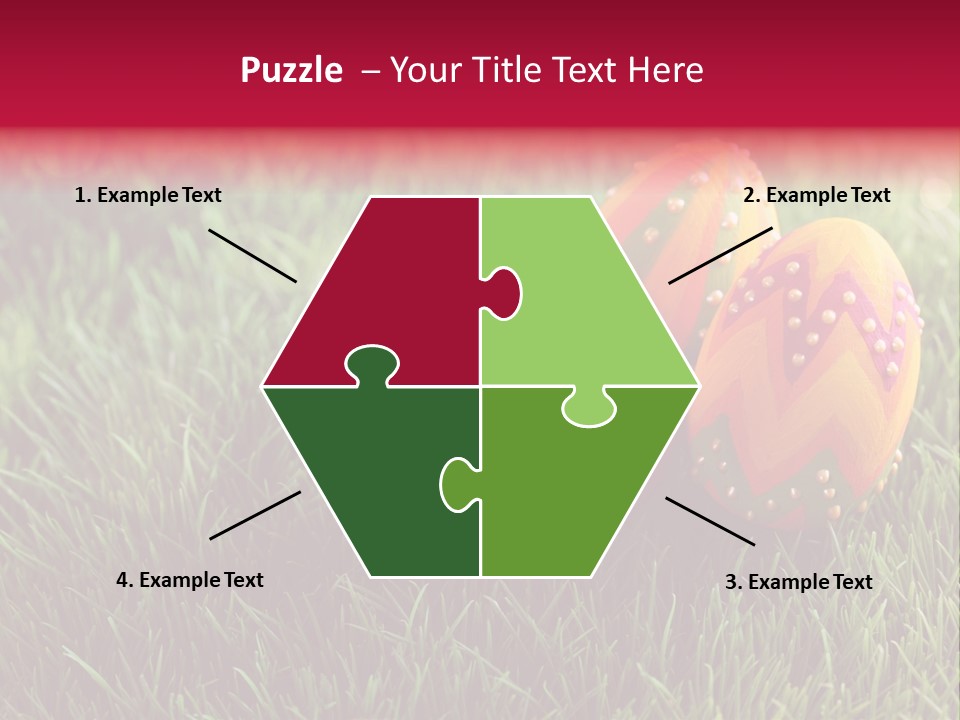 Puzzle – Your Title Text Here

1. Example Text

2. Example Text

4. Example Text

3. Example Text